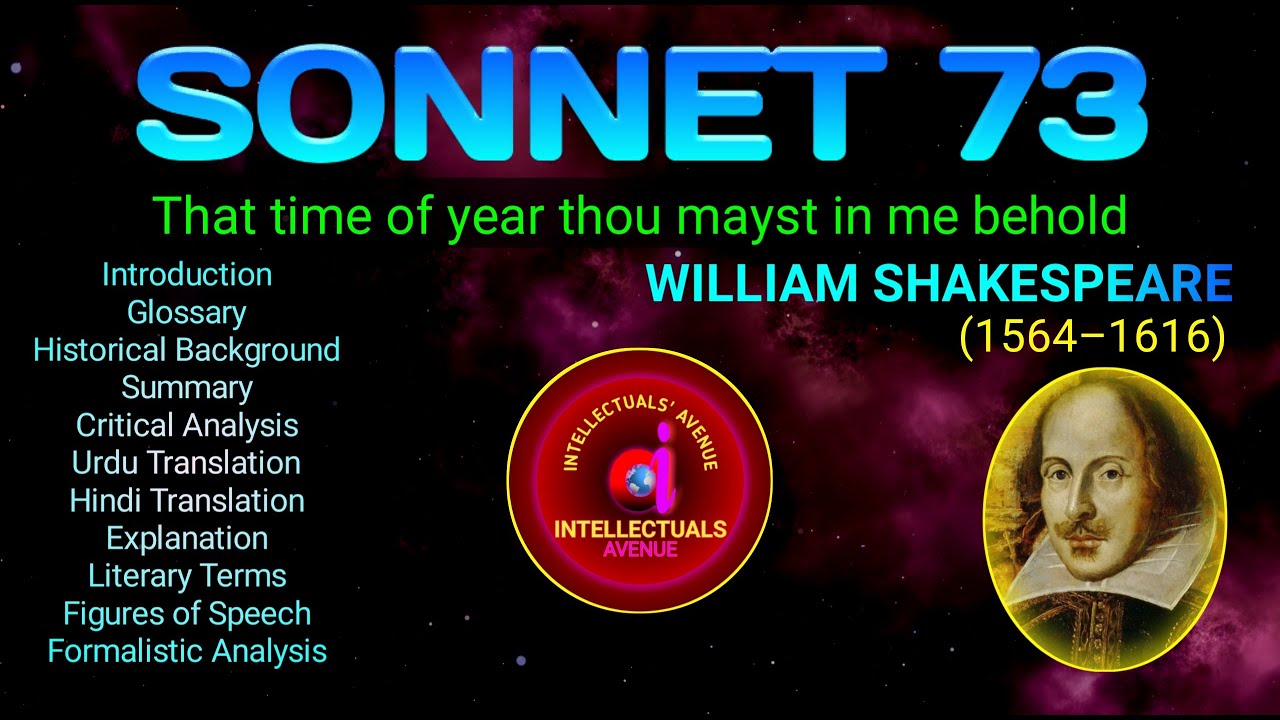 SONNET 73

That time of year thou mayst in me behold

Introduction
Glossary
Historical Background
Summary
Critical Analysis
Urdu Translation
Hindi Translation
Explanation
Literary Terms
Figures of Speech
Formalistic Analysis

WILLIAM SHAKESPEARE
(1564–1616)

INTELLECTUALS' AVENUE
ai
INTELLECTUALS
AVENUE